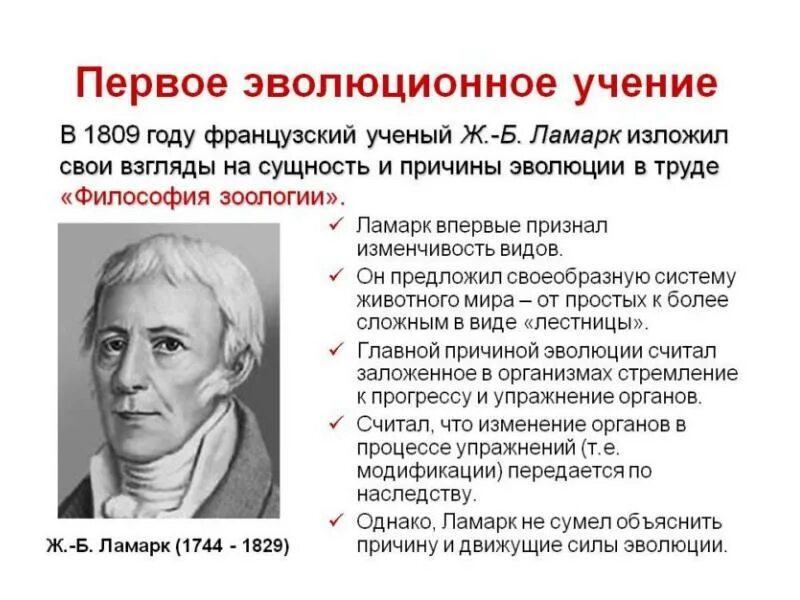 Первое эволюционное учение

В 1809 году французский ученый Ж.-Б. Ламарк изложил свои взгляды на сущность и причины эволюции в труде «Философия зоологии».

✓ Ламарк впервые признал изменчивость видов.

✓ Он предложил своеобразную систему животного мира – от простых к более сложным в виде «лестницы».

✓ Главной причиной эволюции считал заложенное в организмах стремление к прогрессу и упражнение органов.

✓ Считал, что изменение органов в процессе упражнений (т.е. модификации) передается по наследству.

✓ Однако, Ламарк не сумел объяснить причину и движущие силы эволюции.

Ж.-Б. Ламарк (1744 - 1829)